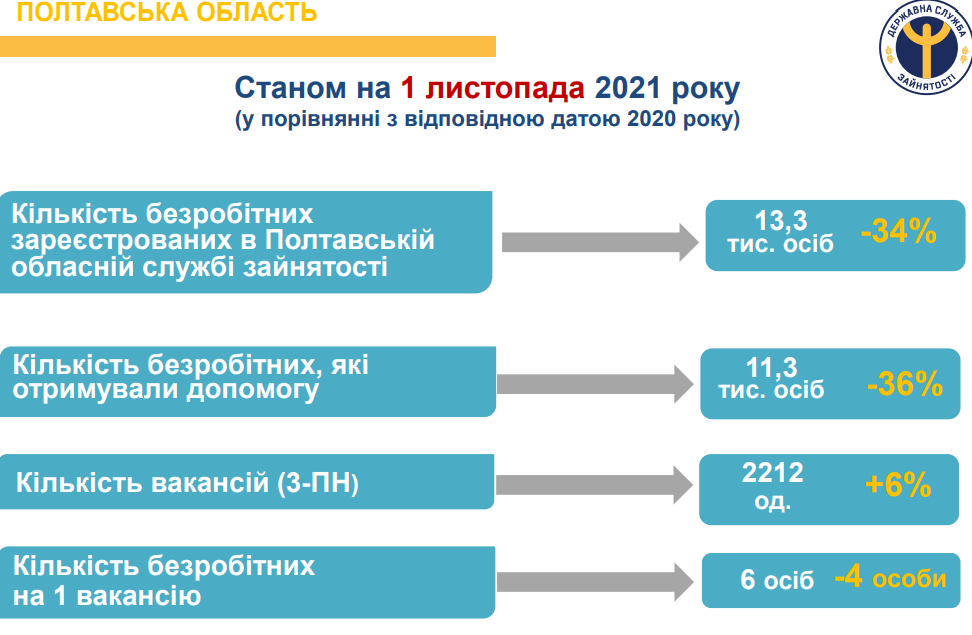 ПОЛТАВСЬКА ОБЛАСТЬ

ДЕРЖАВНА СЛУЖБА ЗАЙНЯТОСТІ

Станом на 1 листопада 2021 року
(у порівнянні з відповідною датою 2020 року)

Кількість безробітних зареєстрованих в Полтавській обласній службі зайнятості

13,3 тис. осіб -34%

Кількість безробітних, які отримували допомогу

11,3 тис. осіб -36%

Кількість вакансій (3-ПН)

2212 од. +6%

Кількість безробітних на 1 вакансію

6 осіб -4 особи